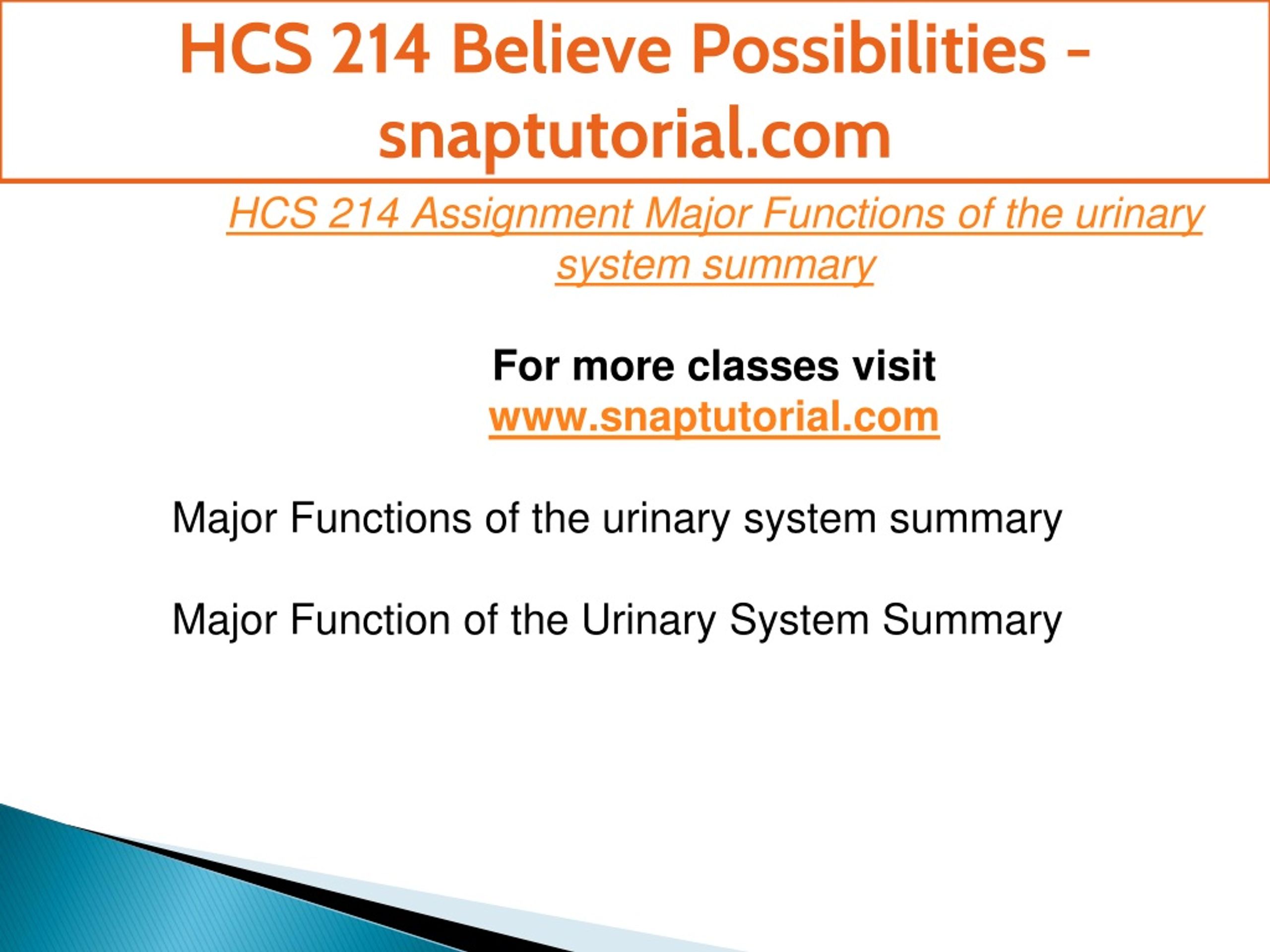 HCS 214 Believe Possibilities - snaptutorial.com

HCS 214 Assignment Major Functions of the urinary system summary

For more classes visit
www.snaptutorial.com

Major Functions of the urinary system summary

Major Function of the Urinary System Summary